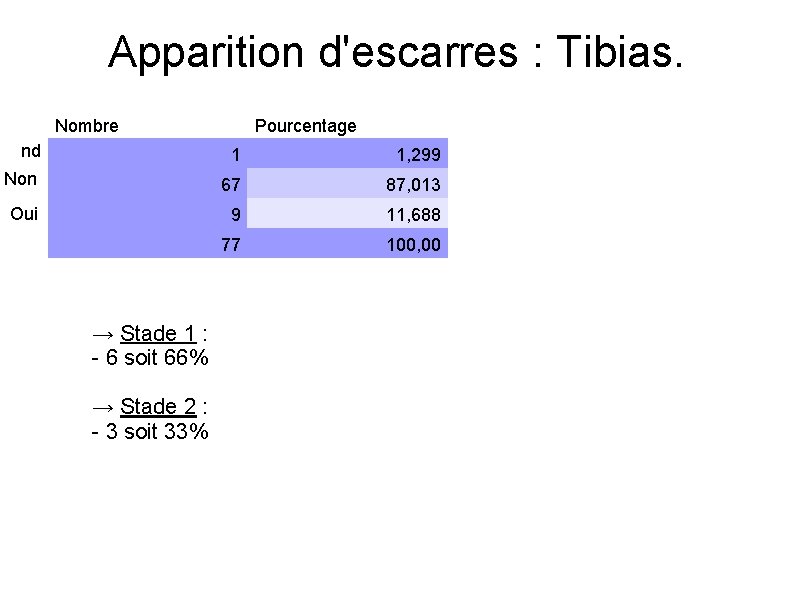 Apparition d'escarres : Tibias.

|  | Nombre | Pourcentage |
|---|---|---|
| nd | 1 | 1,299 |
| Non | 67 | 87,013 |
| Oui | 9 | 11,688 |
|  | 77 | 100,00 |

→ Stade 1 :
- 6 soit 66%

→ Stade 2 :
- 3 soit 33%